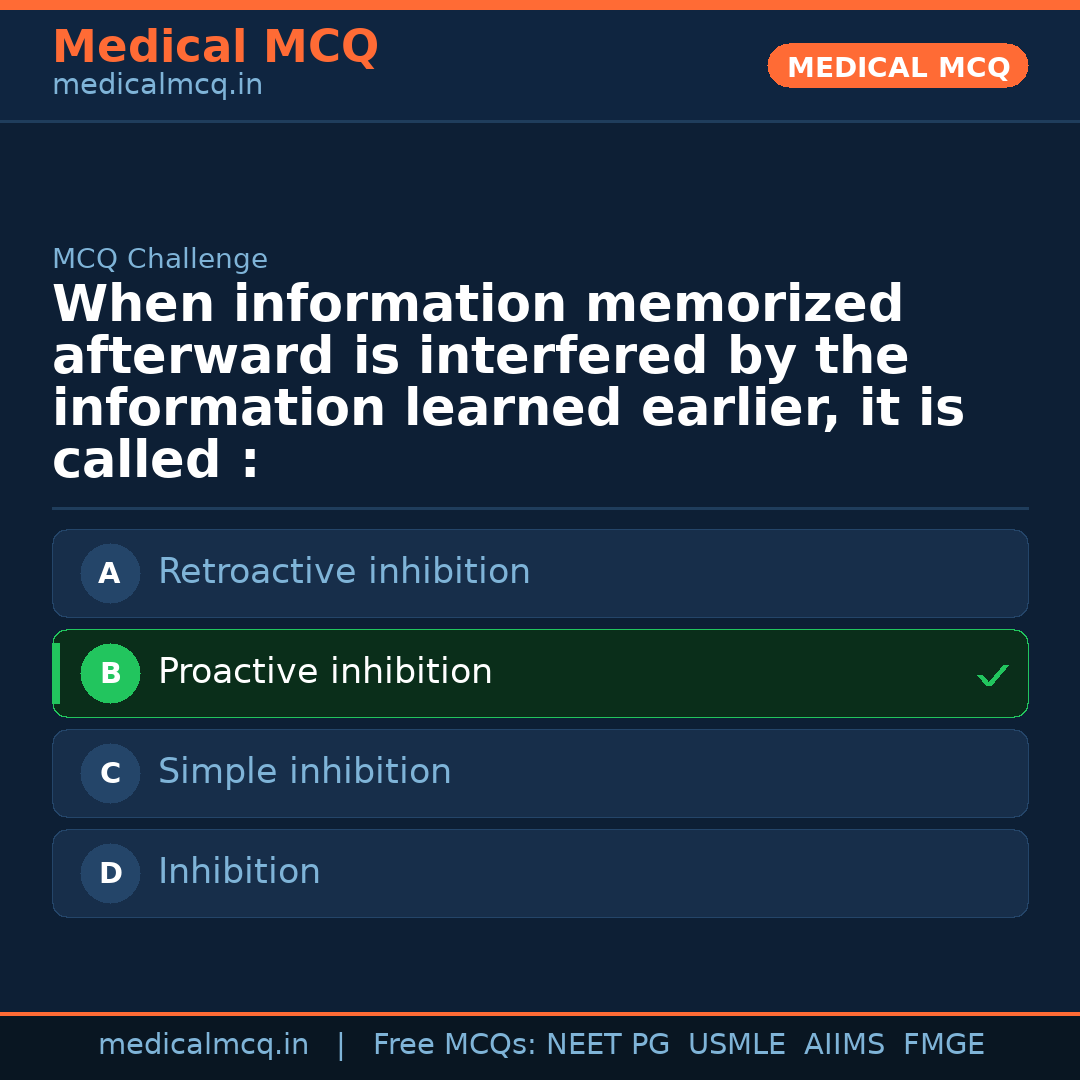 Medical MCQ
medicalmcq.in

MEDICAL MCQ

MCQ Challenge

When information memorized afterward is interfered by the information learned earlier, it is called :

A Retroactive inhibition

B Proactive inhibition ✓

C Simple inhibition

D Inhibition

medicalmcq.in | Free MCQs: NEET PG USMLE AIIMS FMGE